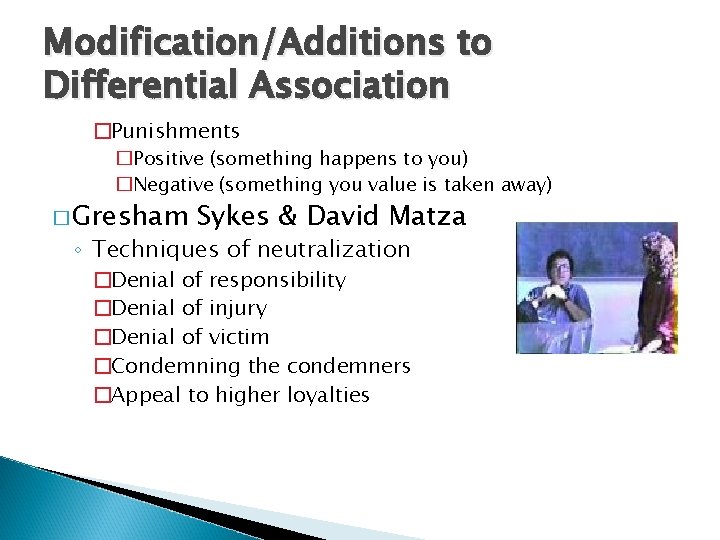 Modification/Additions to Differential Association

□Punishments

□Positive (something happens to you)

□Negative (something you value is taken away)

□Gresham Sykes & David Matza

◦ Techniques of neutralization

□Denial of responsibility

□Denial of injury

□Denial of victim

□Condemning the condemners

□Appeal to higher loyalties